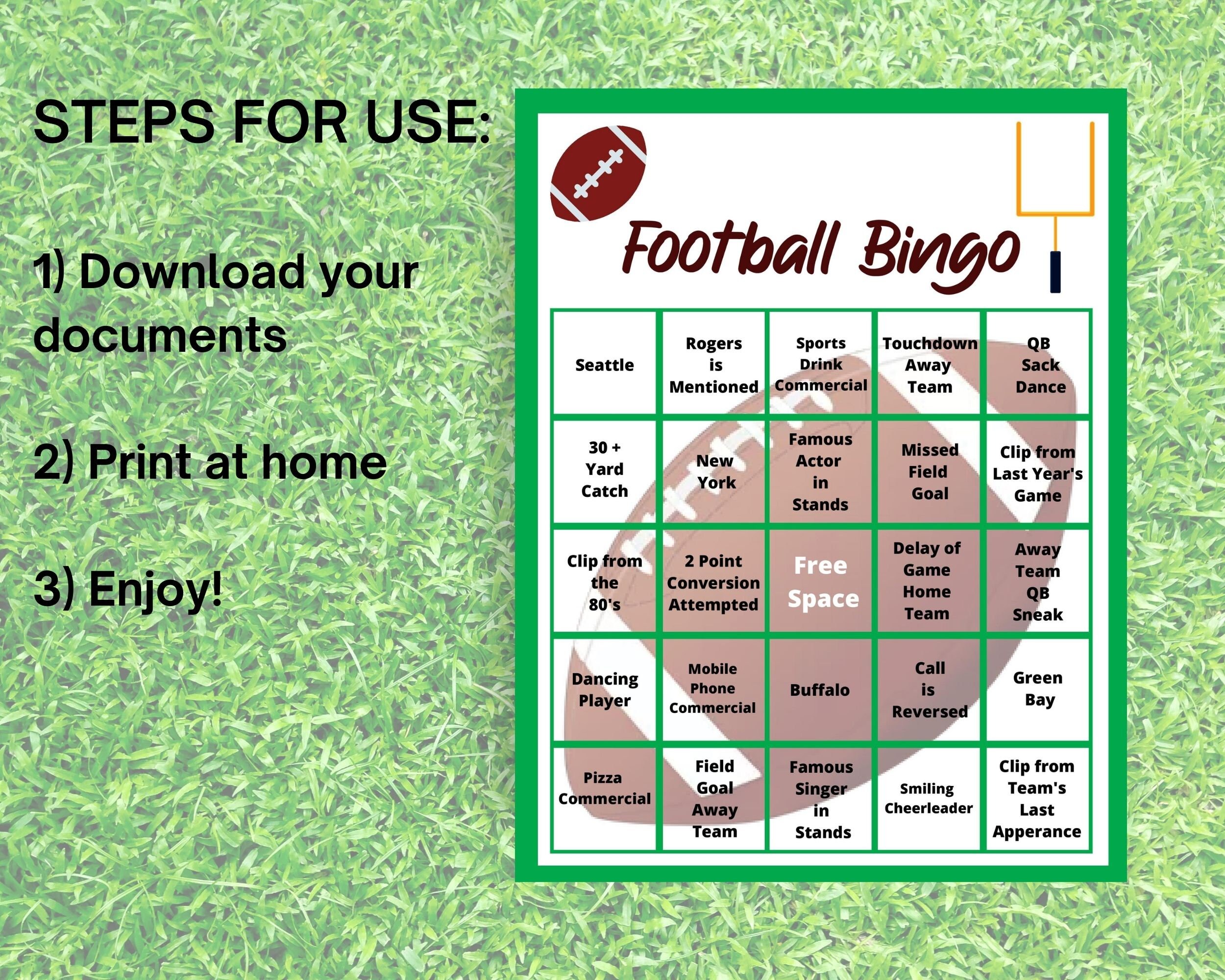 STEPS FOR USE:

1) Download your documents

2) Print at home

3) Enjoy!

Football Bingo

| | | | | |
|---|---|---|---|---|
| Seattle | Rogers is Mentioned | Sports Drink Commercial | Touchdown Away Team | QB Sack Dance |
| 30 + Yard Catch | New York | Famous Actor in Stands | Missed Field Goal | Clip from Last Year's Game |
| Clip from the 80's | 2 Point Conversion Attempted | Free Space | Delay of Game Home Team | Away Team QB Sneak |
| Dancing Player | Mobile Phone Commercial | Buffalo | Call is Reversed | Green Bay |
| Pizza Commercial | Field Goal Away Team | Famous Singer in Stands | Smiling Cheerleader | Clip from Team's Last Apperance |